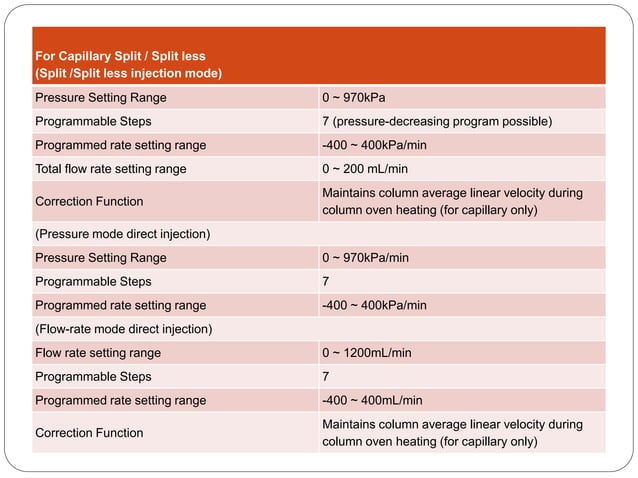 | For Capillary Split / Split less (Split /Split less injection mode) | |
|---|---|
| Pressure Setting Range | 0 ~ 970kPa |
| Programmable Steps | 7 (pressure-decreasing program possible) |
| Programmed rate setting range | -400 ~ 400kPa/min |
| Total flow rate setting range | 0 ~ 200 mL/min |
| Correction Function | Maintains column average linear velocity during column oven heating (for capillary only) |
| (Pressure mode direct injection) | |
| Pressure Setting Range | 0 ~ 970kPa/min |
| Programmable Steps | 7 |
| Programmed rate setting range | -400 ~ 400kPa/min |
| (Flow-rate mode direct injection) | |
| Flow rate setting range | 0 ~ 1200mL/min |
| Programmable Steps | 7 |
| Programmed rate setting range | -400 ~ 400mL/min |
| Correction Function | Maintains column average linear velocity during column oven heating (for capillary only) |